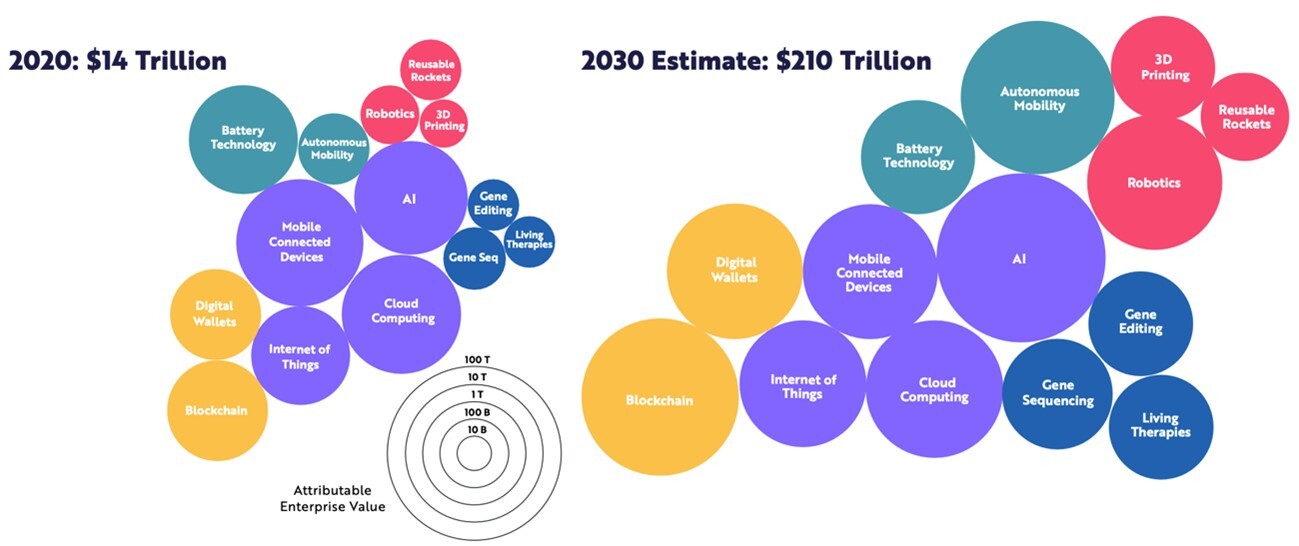 2020: $14 Trillion

Reusable Rockets

Robotics

3D Printing

Battery Technology

Autonomous Mobility

AI

Gene Editing

Living Therapies

Gene Seq

Mobile Connected Devices

Cloud Computing

Digital Wallets

Internet of Things

Blockchain

100 T
10 T
1 T
100 B
10 B

Attributable Enterprise Value

2030 Estimate: $210 Trillion

Autonomous Mobility

3D Printing

Reusable Rockets

Battery Technology

Robotics

Digital Wallets

Mobile Connected Devices

AI

Gene Editing

Blockchain

Internet of Things

Cloud Computing

Gene Sequencing

Living Therapies